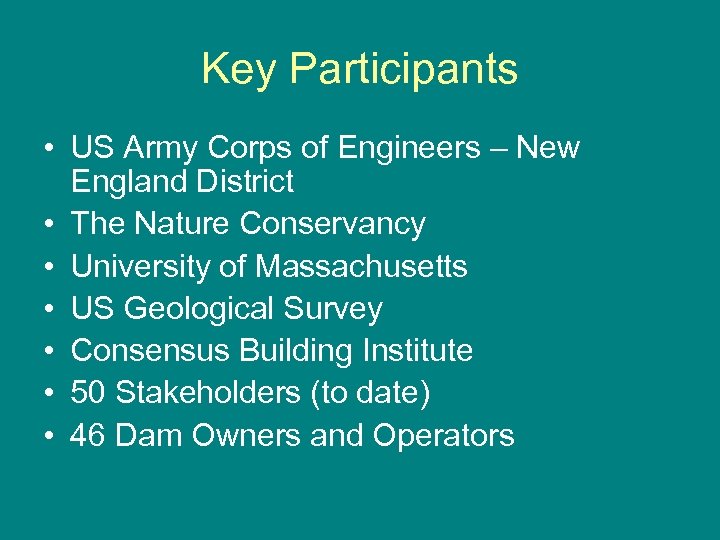 Key Participants

• US Army Corps of Engineers – New England District
• The Nature Conservancy
• University of Massachusetts
• US Geological Survey
• Consensus Building Institute
• 50 Stakeholders (to date)
• 46 Dam Owners and Operators